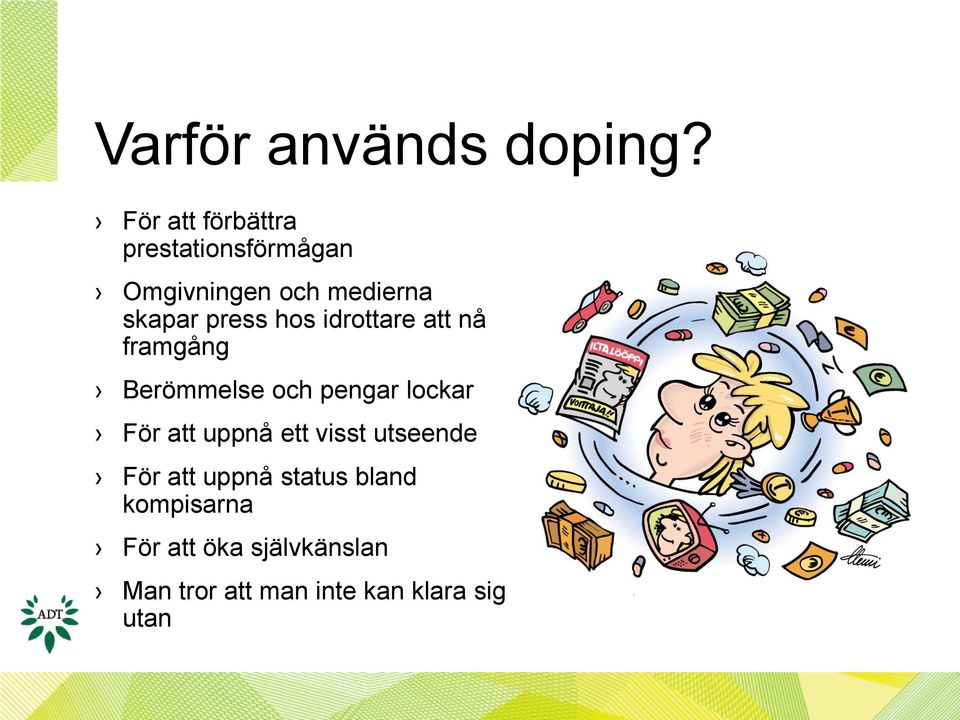 Varför används doping?

› För att förbättra prestationsförmågan
› Omgivningen och medierna skapar press hos idrottare att nå framgång
› Berömmelse och pengar lockar
› För att uppnå ett visst utseende
› För att uppnå status bland kompisarna
› För att öka självkänslan
› Man tror att man inte kan klara sig utan

ILTA LÖÖPPI
VOITTAJA!!

ADT